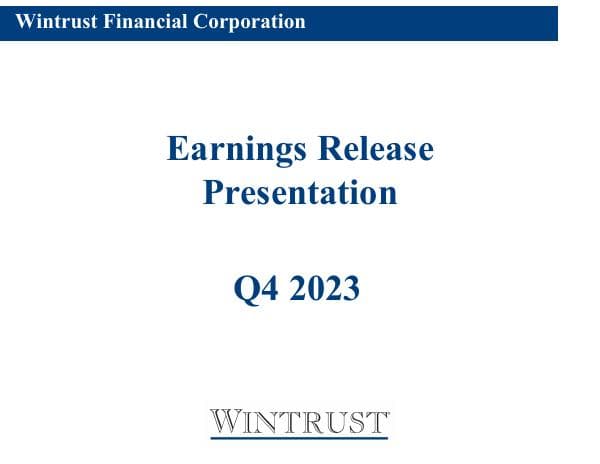 Wintrust Financial Corporation

Earnings Release Presentation

Q4 2023

WINTRUST